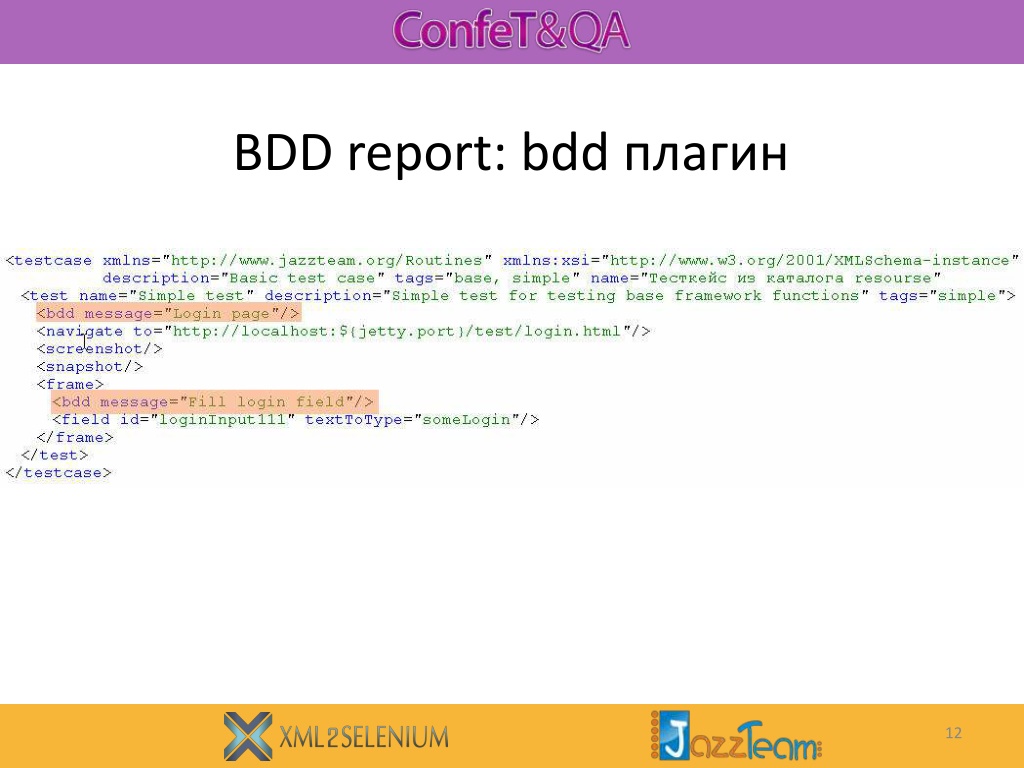 ConfeT&QA

BDD report: bdd плагин

<testcase xmlns="http://www.jazzteam.org/Routines" xmlns:xsi="http://www.w3.org/2001/XMLSchema-instance"
description="Basic test case" tags="base, simple" name="Тесткейс из каталога resourse"
<test name="Simple test" description="Simple test for testing base framework functions" tags="simple">
<bdd message="Login page"/>
<navigate to="http://localhost:${jetty.port}/test/login.html"/>
<screenshot/>
<snapshot/>
<frame>
<bdd message="Fill login field"/>
<field id="loginInput111" textToType="someLogin"/>
</frame>
</test>
</testcase>

XML2SELENIUM

JazzTeam

12